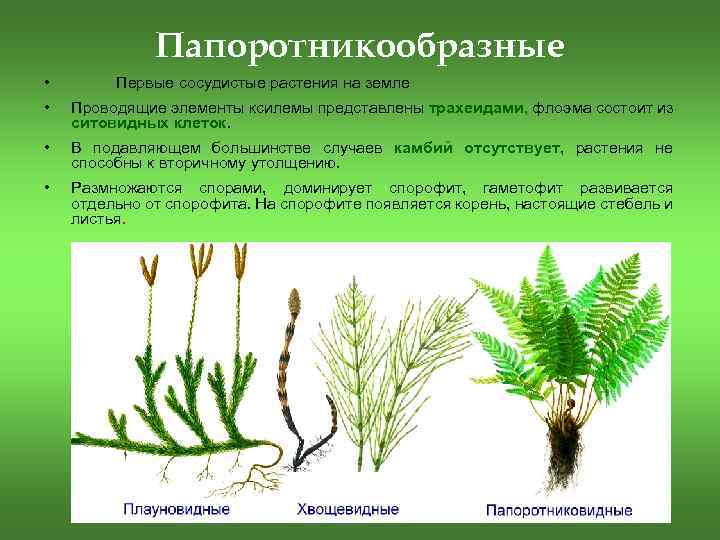 Папоротникообразные

• Первые сосудистые растения на земле

• Проводящие элементы ксилемы представлены трахеидами, флоэма состоит из ситовидных клеток.

• В подавляющем большинстве случаев камбий отсутствует, растения не способны к вторичному утолщению.

• Размножаются спорами, доминирует спорофит, гаметофит развивается отдельно от спорофита. На спорофите появляется корень, настоящие стебель и листья.

Плауновидные Хвощевидные Папоротниковидные